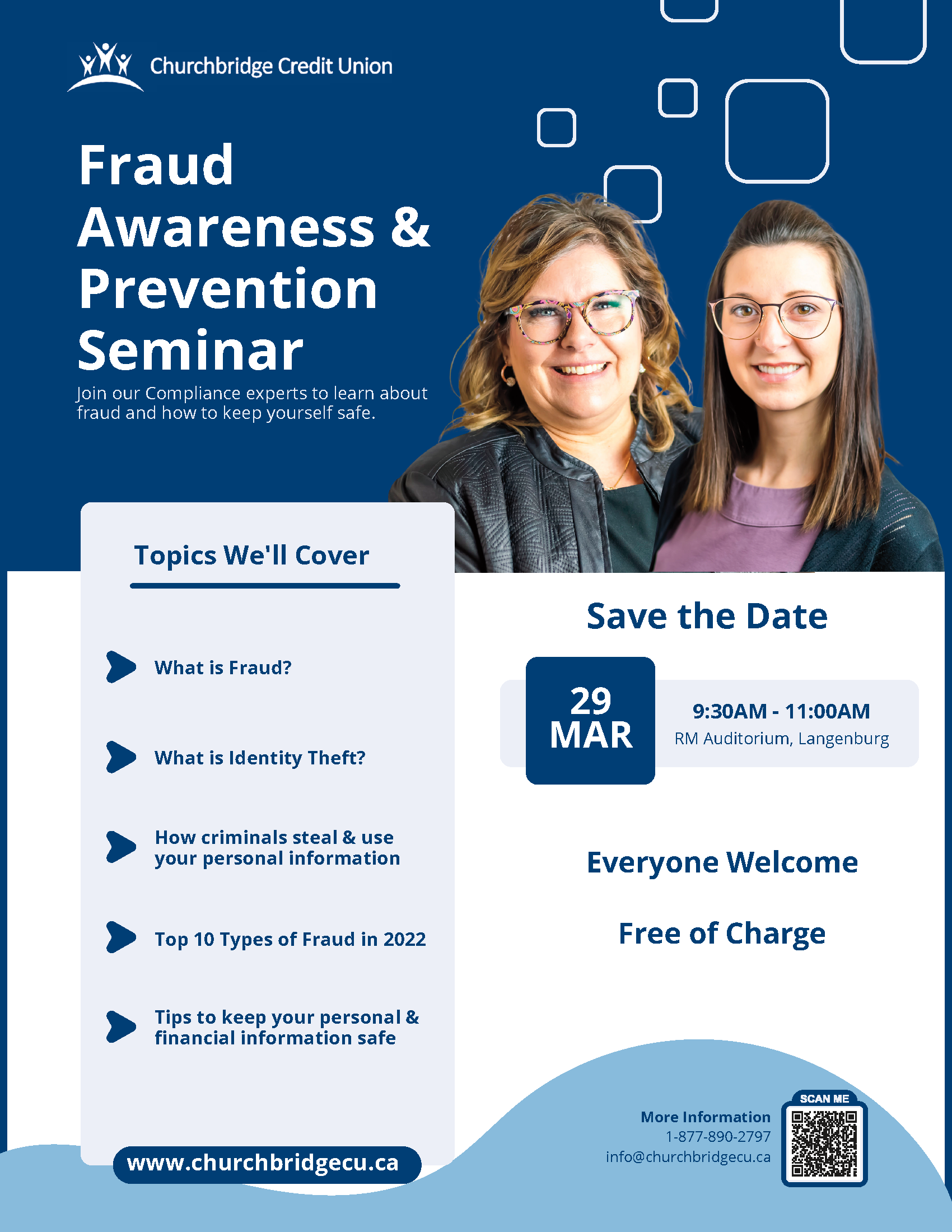 Churchbridge Credit Union

Fraud Awareness & Prevention Seminar

Join our Compliance experts to learn about fraud and how to keep yourself safe.

Topics We'll Cover

What is Fraud?

What is Identity Theft?

How criminals steal & use your personal information

Top 10 Types of Fraud in 2022

Tips to keep your personal & financial information safe

www.churchbridgecu.ca

Save the Date

29 MAR

9:30AM - 11:00AM
RM Auditorium, Langenburg

Everyone Welcome

Free of Charge

More Information
1-877-890-2797
info@churchbridgecu.ca

SCAN ME